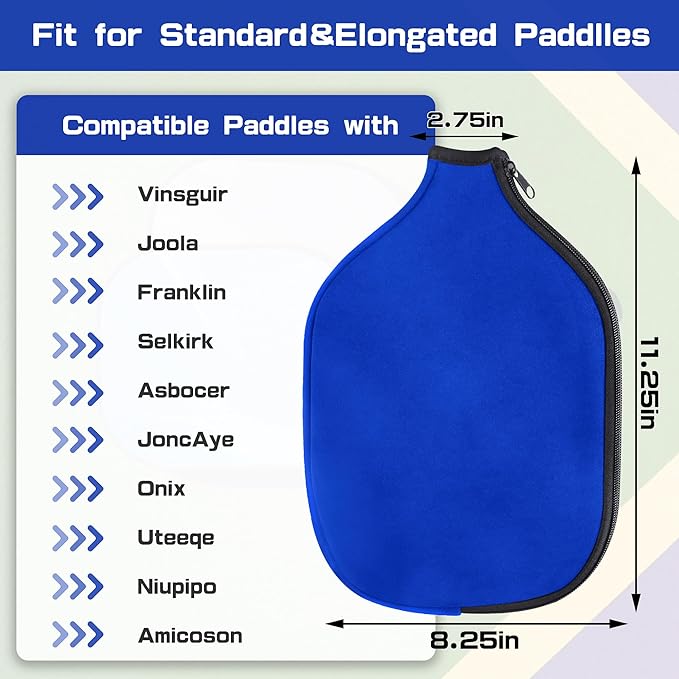 Fit for Standard&Elongated Paddlles

Compatible Paddles with

Vinsguir

Joola

Franklin

Selkirk

Asbocer

JoncAye

Onix

Uteeqe

Niupipo

Amicoson

2.75in

11.25in

8.25in